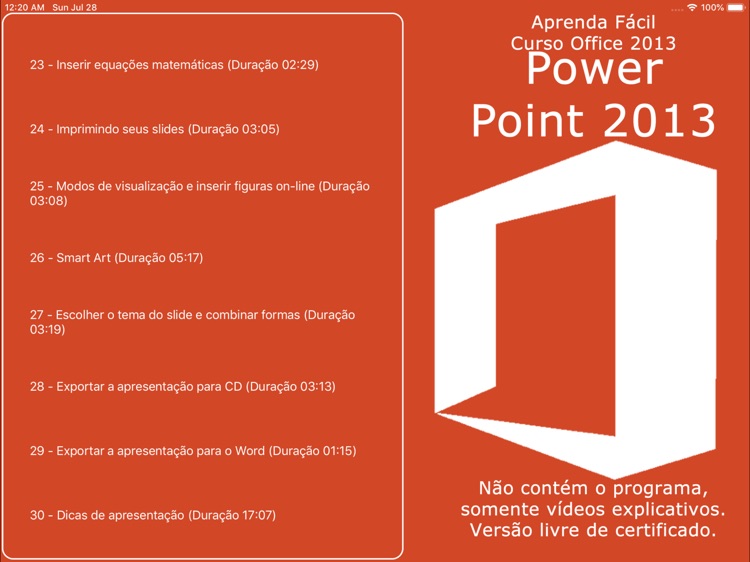 12:20 AM Sun Jul 28

100%

23 - Inserir equações matemáticas (Duração 02:29)

24 - Imprimindo seus slides (Duração 03:05)

25 - Modos de visualização e inserir figuras on-line (Duração 03:08)

26 - Smart Art (Duração 05:17)

27 - Escolher o tema do slide e combinar formas (Duração 03:19)

28 - Exportar a apresentação para CD (Duração 03:13)

29 - Exportar a apresentação para o Word (Duração 01:15)

30 - Dicas de apresentação (Duração 17:07)

Aprenda Fácil
Curso Office 2013
Power
Point 2013

Não contém o programa, somente vídeos explicativos. Versão livre de certificado.